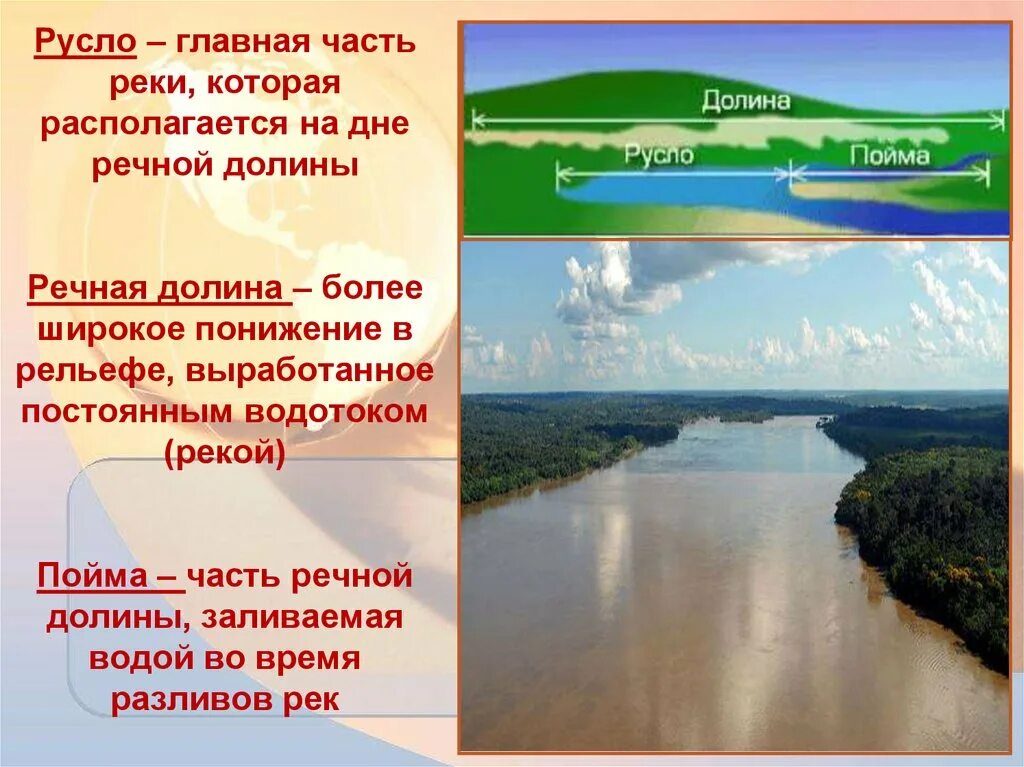 Русло – главная часть реки, которая располагается на дне речной долины

Речная долина – более широкое понижение в рельефе, выработанное постоянным водотоком (рекой)

Пойма – часть речной долины, заливаемая водой во время разливов рек

Долина

Русло

Пойма